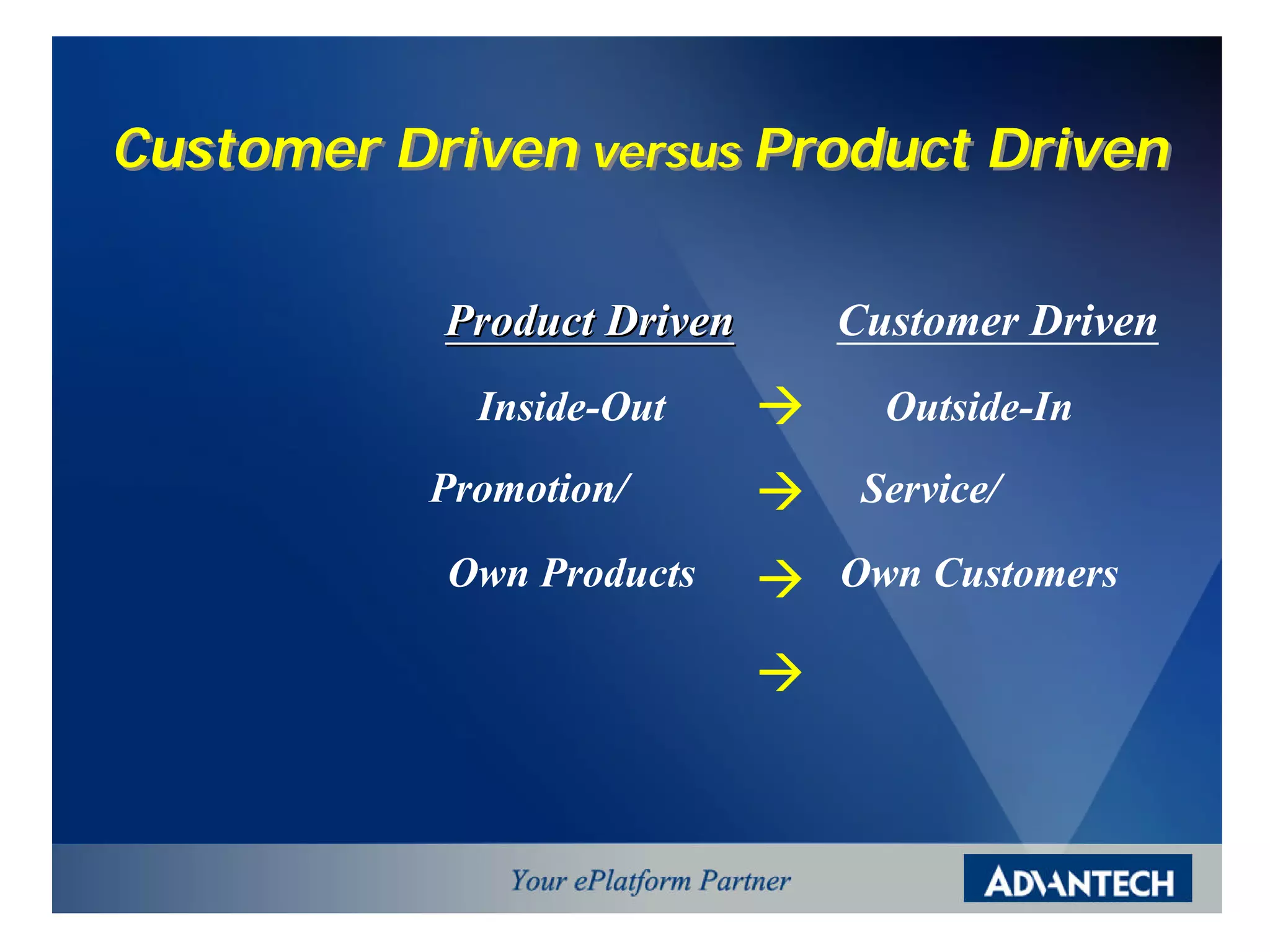 Customer Driven versus Product Driven

| Product Driven | | Customer Driven |
|---|---|---|
| Inside-Out | → | Outside-In |
| Promotion/ | → | Service/ |
| Own Products | → | Own Customers |
| | → | |

Your ePlatform Partner

ADVANTECH